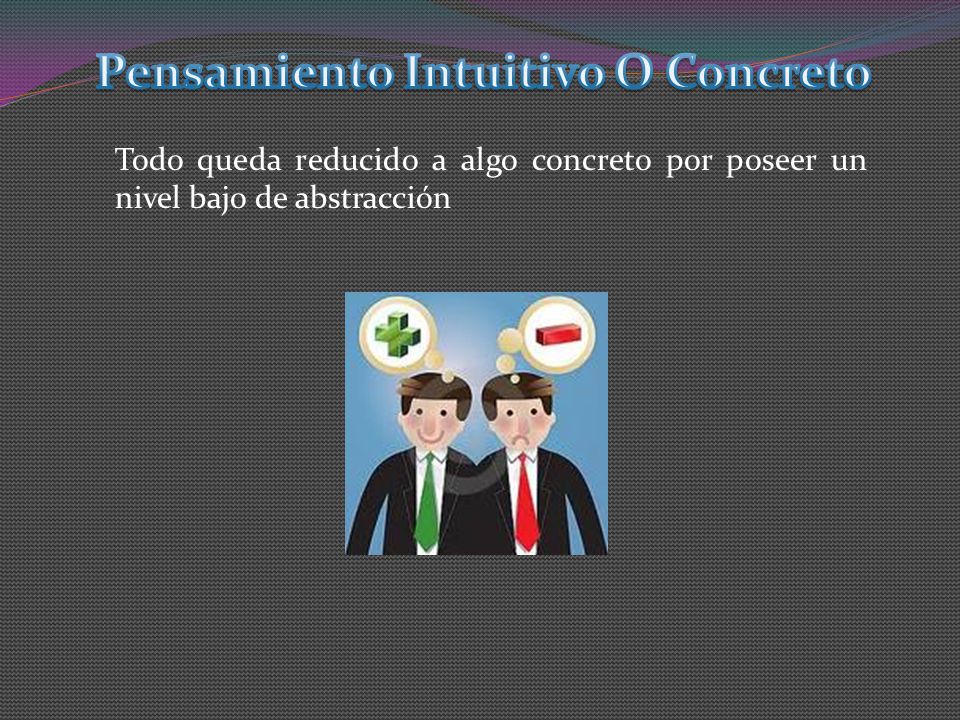 Pensamiento Intuitivo O Concreto

Todo queda reducido a algo concreto por poseer un nivel bajo de abstracción